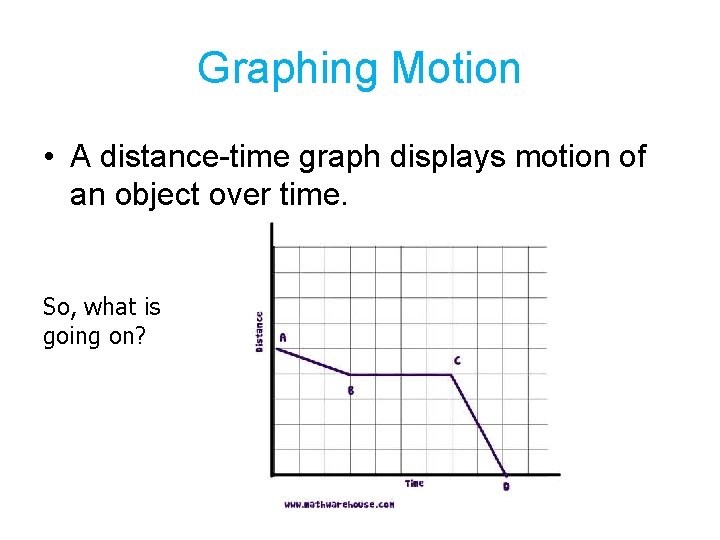 Graphing Motion

• A distance-time graph displays motion of an object over time.

So, what is going on?

Distance

A

B

C

D

Time

www.mathwarehouse.com